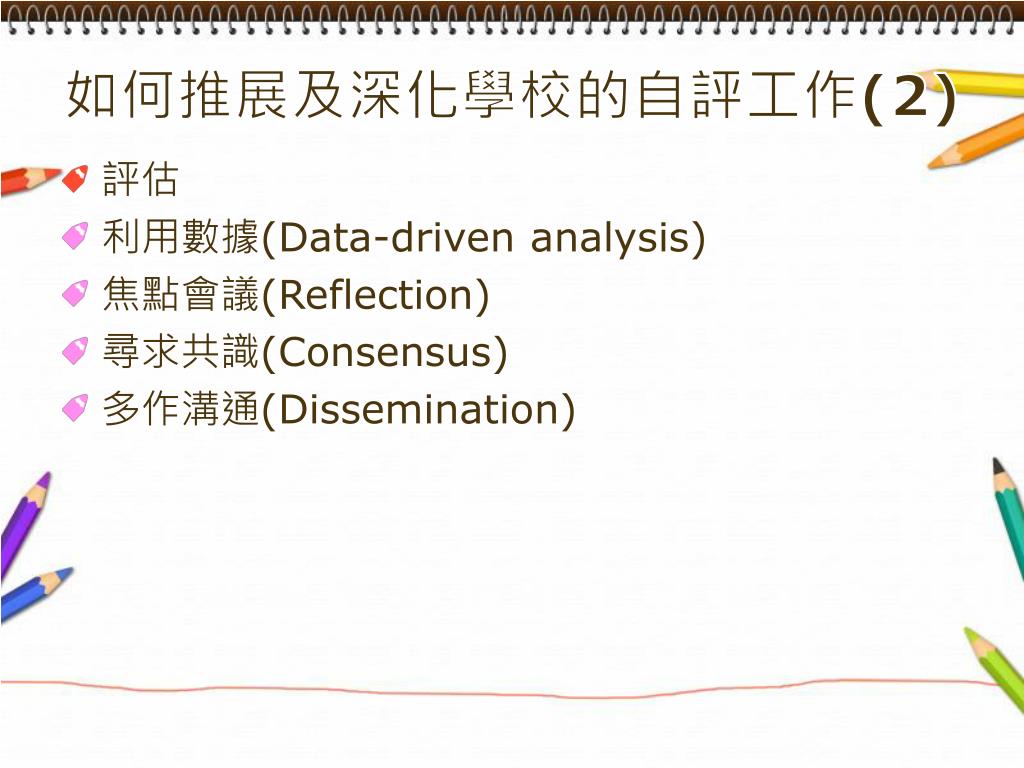 如何推展及深化學校的自評工作(2)

評估

利用數據(Data-driven analysis)

焦點會議(Reflection)

尋求共識(Consensus)

多作溝通(Dissemination)